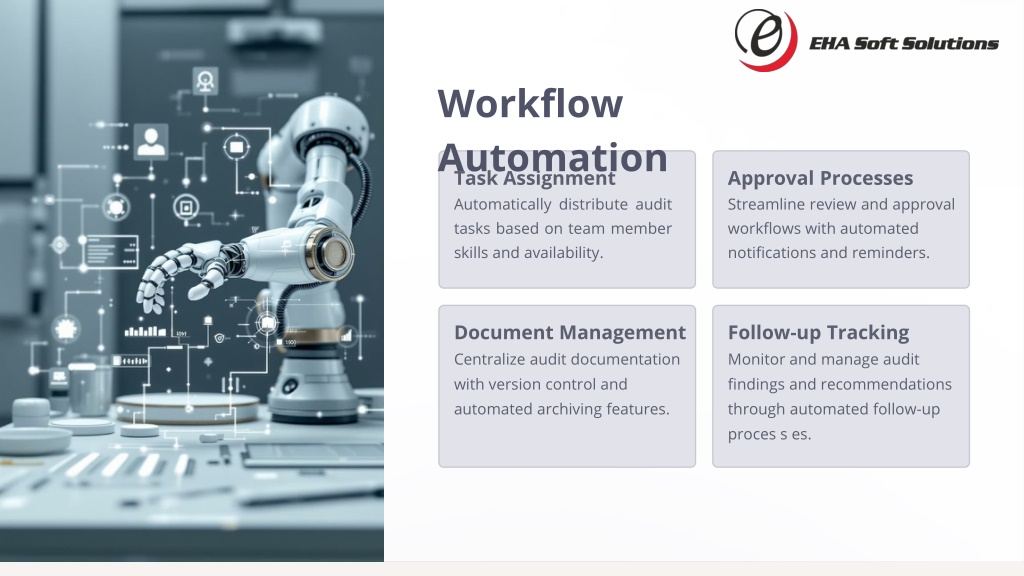 EHA Soft Solutions

Workflow Automation

Task Assignment
Automatically distribute audit tasks based on team member skills and availability.

Approval Processes
Streamline review and approval workflows with automated notifications and reminders.

Document Management
Centralize audit documentation with version control and automated archiving features.

Follow-up Tracking
Monitor and manage audit findings and recommendations through automated follow-up proces s es.